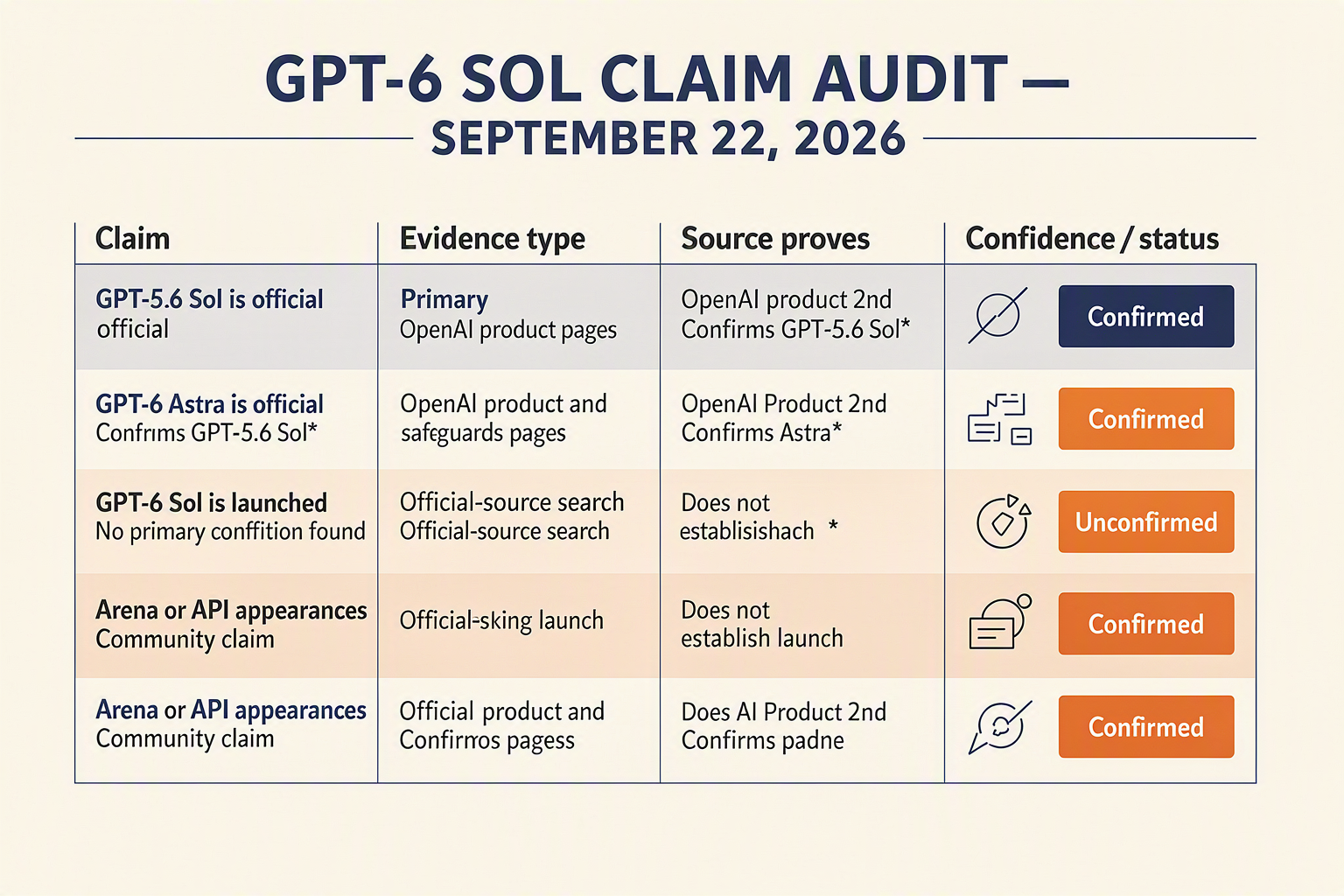 GPT-6 SOL CLAIM AUDIT —
SEPTEMBER 22, 2026

| Claim | Evidence type | Source proves | Confidence / status |
|---|---|---|---|
| GPT-5.6 Sol is official official | Primary OpenAI product pages | OpenAI product 2nd Confirms GPT-5.6 Sol* | Confirmed |
| GPT-6 Astra is official Confrıms GPT-5.6 Sol* | OpenAI product and safeguards pages | OpenAI Product 2nd Confirms Astra* | Confirmed |
| GPT-6 Sol is launched No primary conffition found | Official-source search Official-source search | Does not establisishach * | Unconfirmed |
| Arena or API appearances Community claim | Official-sking launch | Does not establish launch | Confirmed |
| Arena or API appearances Community claim | Official product and Confirmos pagess | Does AI Product 2nd Confirms padne | Confirmed |